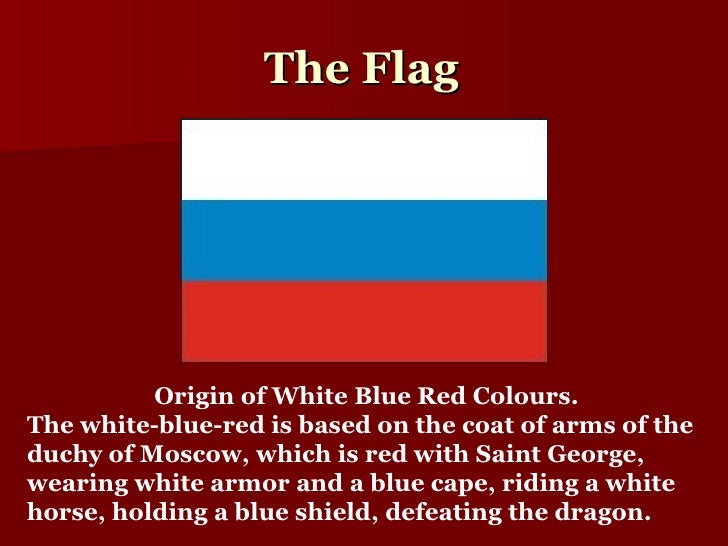 The Flag

Origin of White Blue Red Colours.
The white-blue-red is based on the coat of arms of the duchy of Moscow, which is red with Saint George, wearing white armor and a blue cape, riding a white horse, holding a blue shield, defeating the dragon.